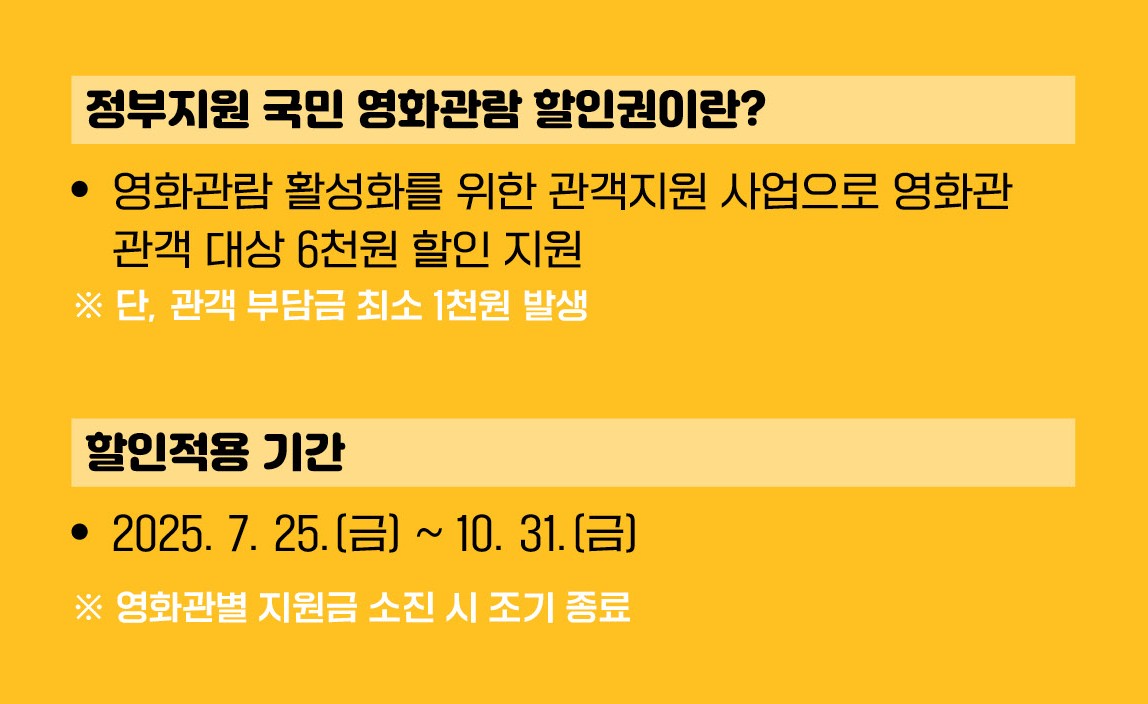 정부지원 국민 영화관람 할인권이란?

• 영화관람 활성화를 위한 관객지원 사업으로 영화관 관객 대상 6천원 할인 지원

※ 단, 관객 부담금 최소 1천원 발생

할인적용 기간

• 2025. 7. 25.(금) ~ 10. 31.(금)

※ 영화관별 지원금 소진 시 조기 종료